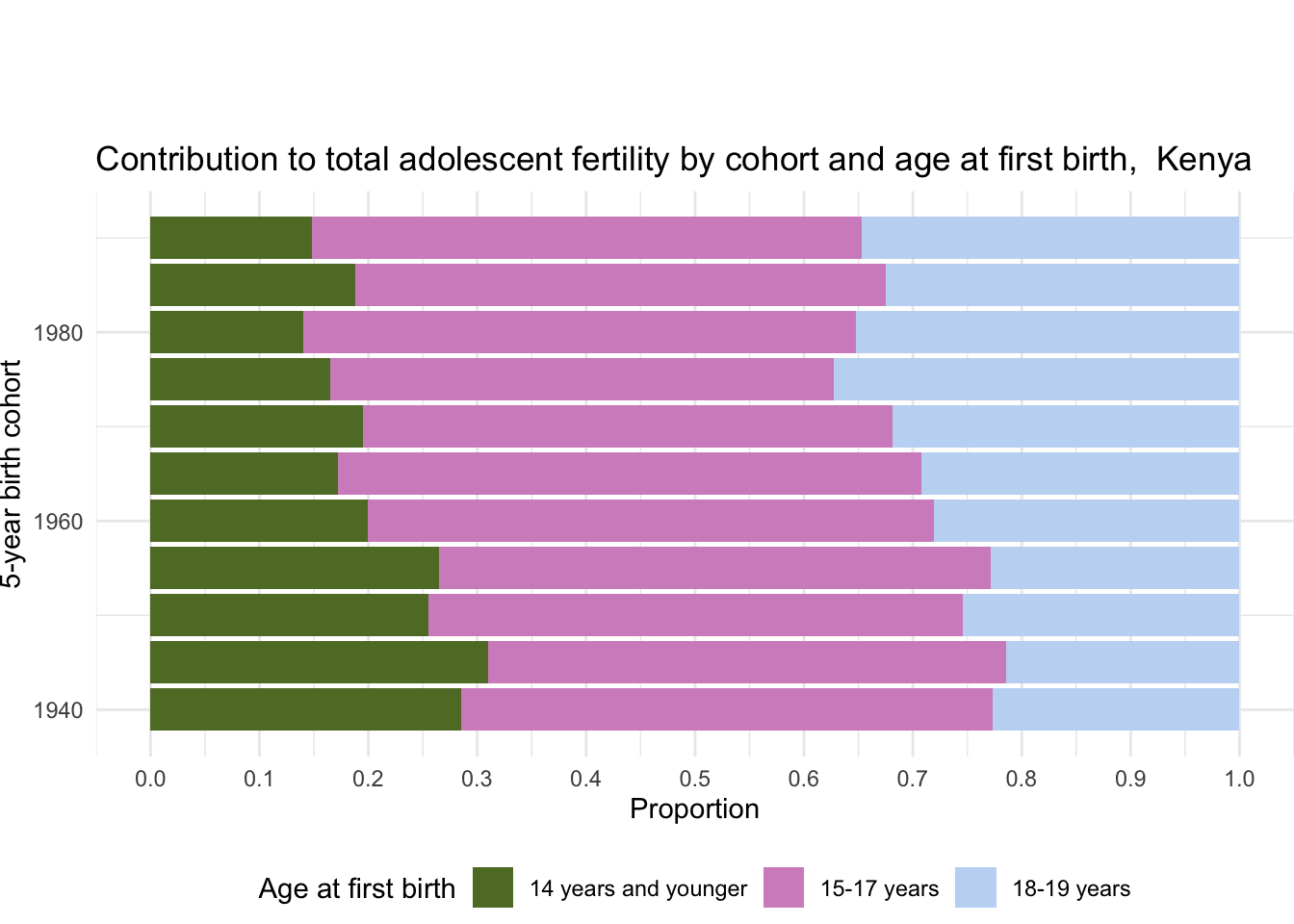 Contribution to total adolescent fertility by cohort and age at first birth,  Kenya

5-year birth cohort

1980
1960
1940

0.0 0.1 0.2 0.3 0.4 0.5 0.6 0.7 0.8 0.9 1.0

Proportion

Age at first birth 14 years and younger 15-17 years 18-19 years